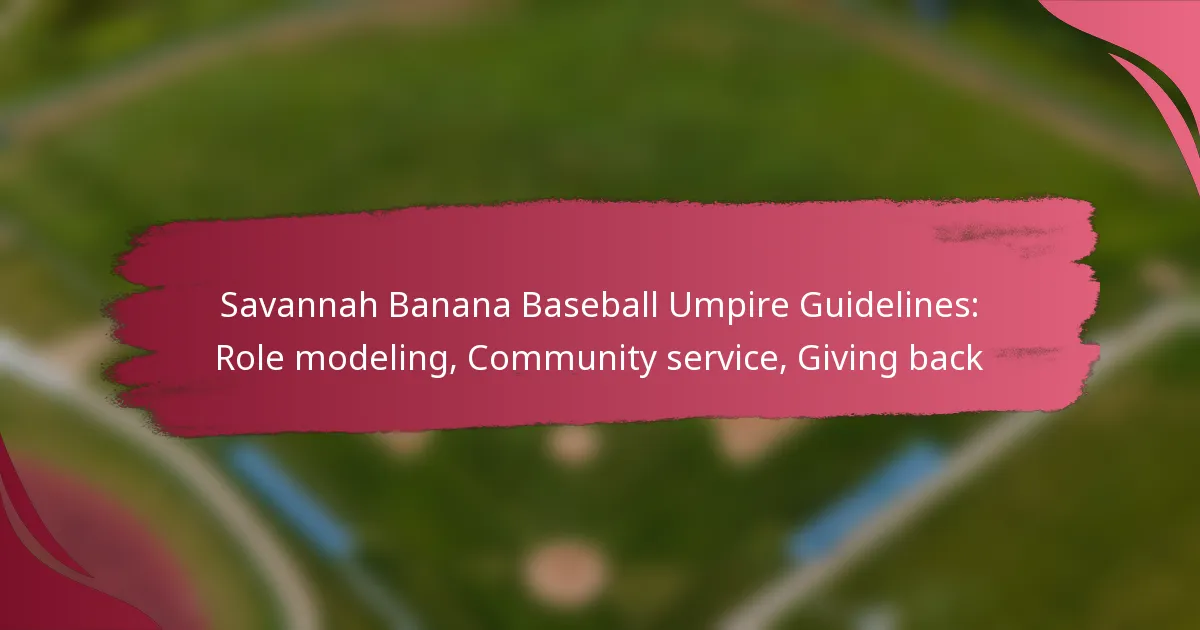 Savannah Banana Baseball Umpire Guidelines: Role modeling, Community service, Giving back